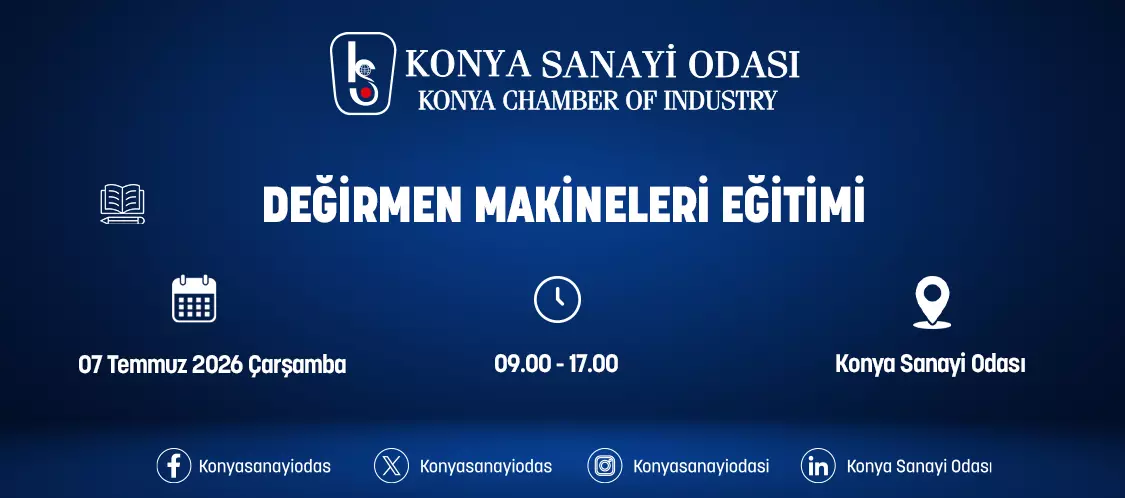 KONYA SANAYİ ODASI
KONYA CHAMBER OF INDUSTRY

DEĞİRMEN MAKİNELERİ EĞİTİMİ

07 Temmuz 2026 Çarşamba

09.00 - 17.00

Konya Sanayi Odası

Konyasanayiodas

Konyasanayiodas

Konyasanayiodasi

Konya Sanayi Odası